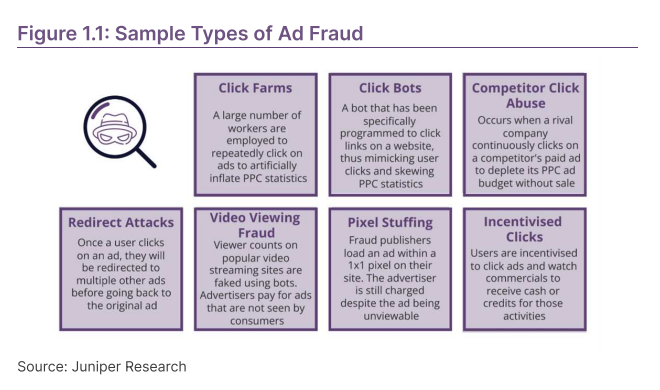 Figure 1.1: Sample Types of Ad Fraud

Click Farms

A large number of workers are employed to repeatedly click on ads to artificially inflate PPC statistics

Click Bots

A bot that has been specifically programmed to click links on a website, thus mimicking user clicks and skewing PPC statistics

Competitor Click Abuse

Occurs when a rival company continuously clicks on a competitor's paid ad to deplete its PPC ad budget without sale

Redirect Attacks

Once a user clicks on an ad, they will be redirected to multiple other ads before going back to the original ad

Video Viewing Fraud

Viewer counts on popular video streaming sites are faked using bots. Advertisers pay for ads that are not seen by consumers

Pixel Stuffing

Fraud publishers load an ad within a 1x1 pixel on their site. The advertiser is still charged despite the ad being unviewable

Incentivised Clicks

Users are incentivised to click ads and watch commercials to receive cash or credits for those activities

Source: Juniper Research